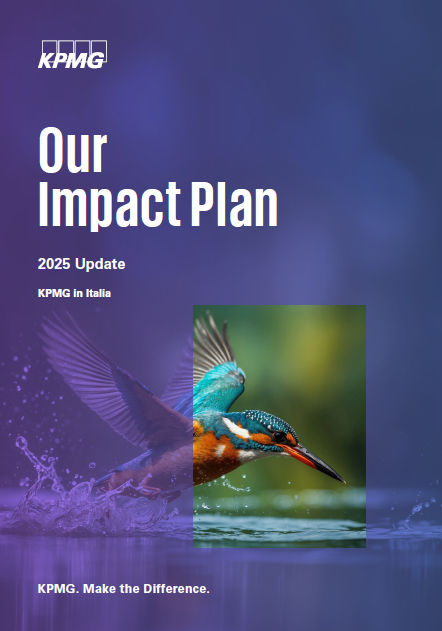 KPMG

Our Impact Plan

2025 Update

KPMG in Italia

KPMG. Make the Difference.